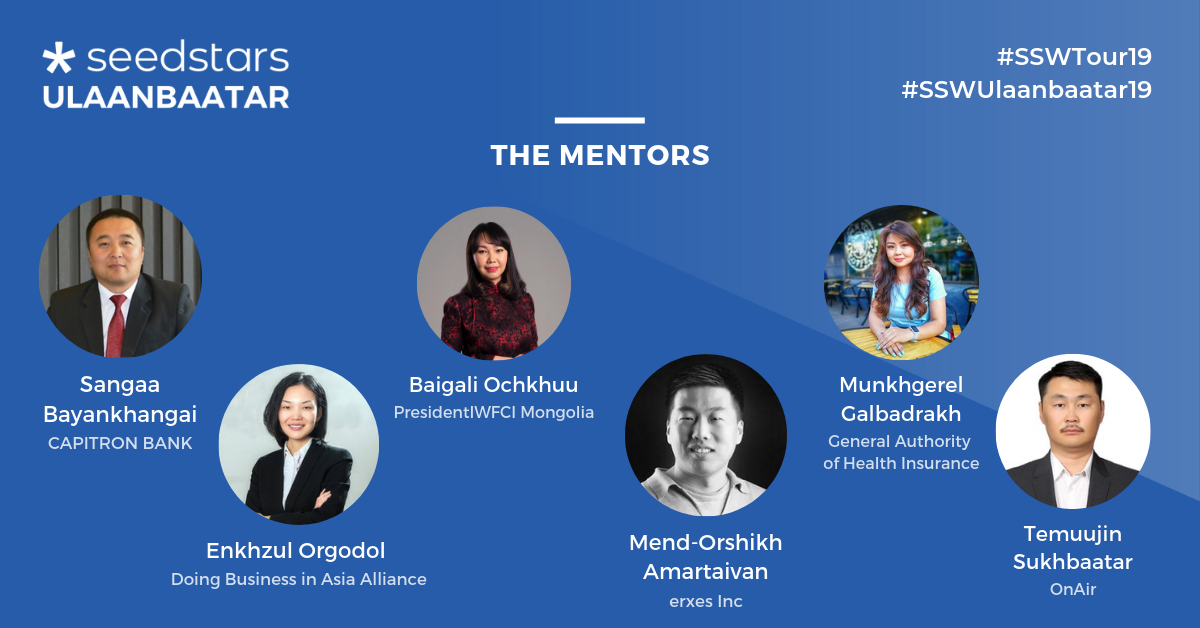 seedstars
ULAANBAATAR

#SSWTour19
#SSWUlaanbaatar19

THE MENTORS

Sangaa Bayankhangai
CAPITRON BANK

Enkhzul Orgodol
Doing Business in Asia Alliance

Baigali Ochkhuu
PresidentIWFCI Mongolia

Mend-Orshikh Amartaivan
erxes Inc

Munkhgerel Galbadrakh
General Authority of Health Insurance

Temuujin Sukhbaatar
OnAir